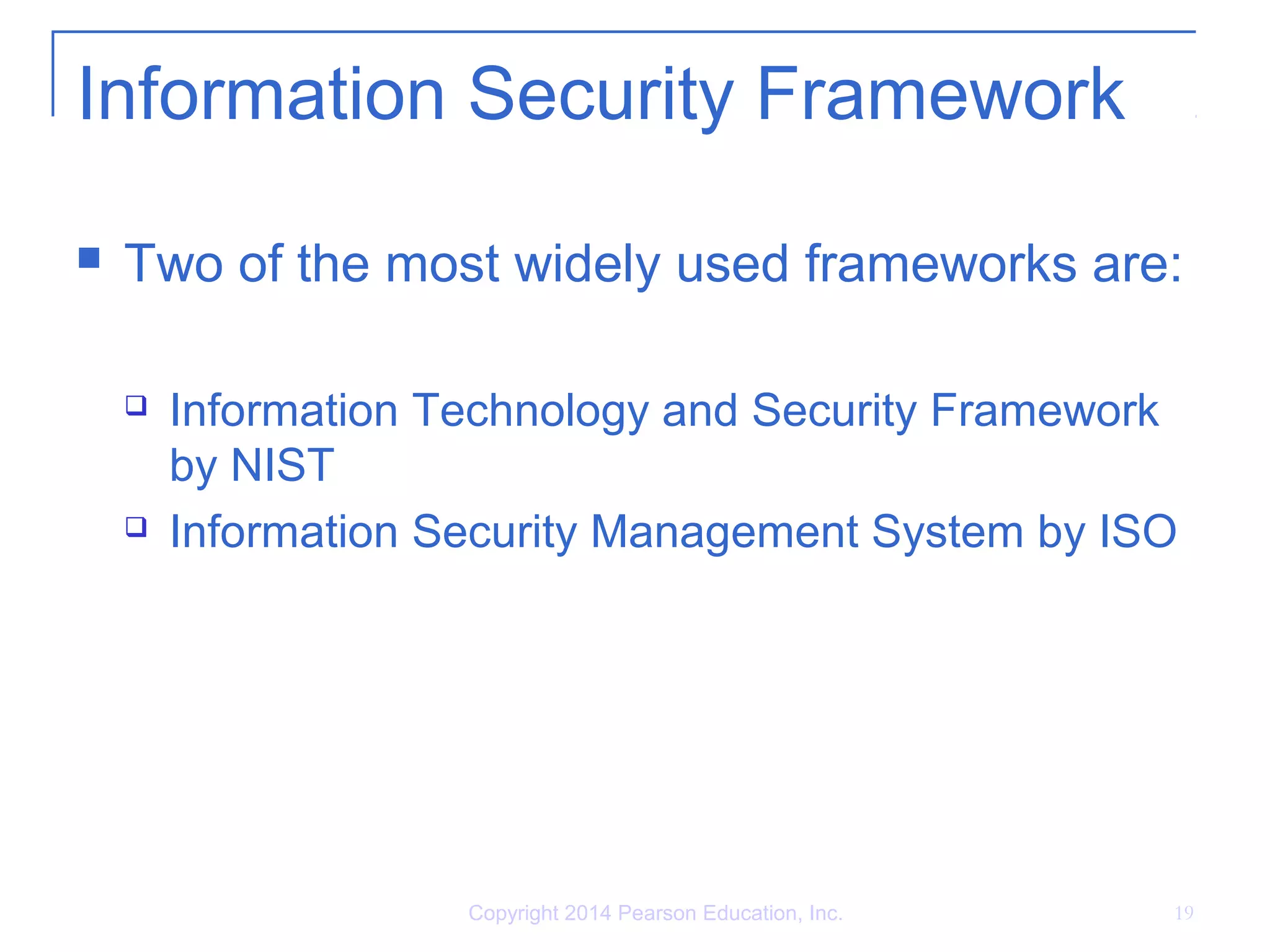 Information Security Framework

Two of the most widely used frameworks are:

Information Technology and Security Framework by NIST

Information Security Management System by ISO

Copyright 2014 Pearson Education, Inc.

19